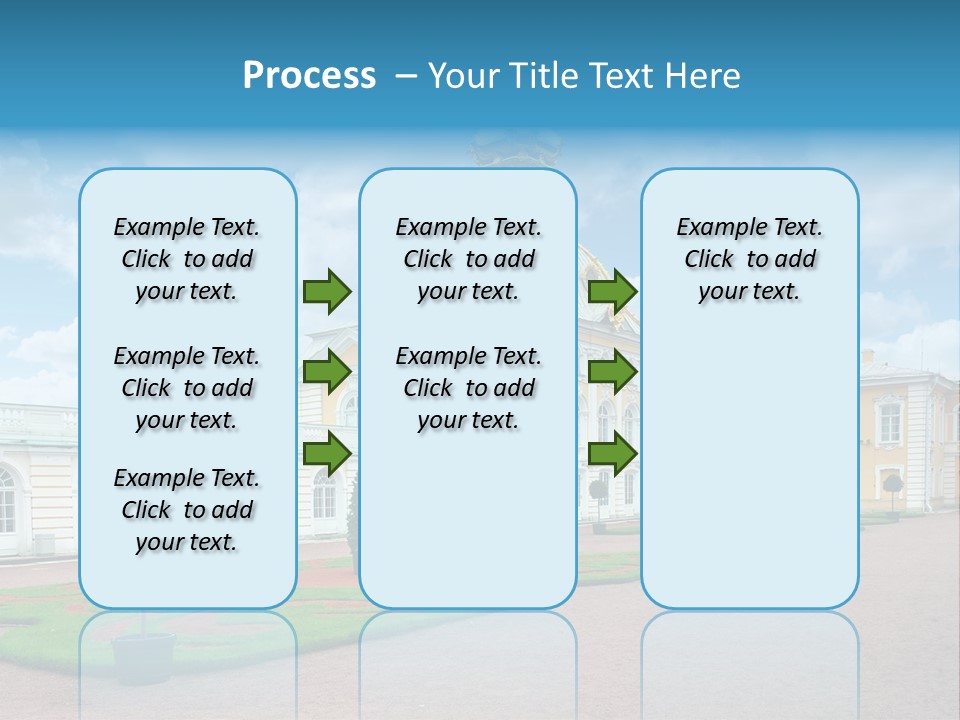 Process – Your Title Text Here

Example Text. Click to add your text.

Example Text. Click to add your text.

Example Text. Click to add your text.

Example Text. Click to add your text.

Example Text. Click to add your text.

Example Text. Click to add your text.